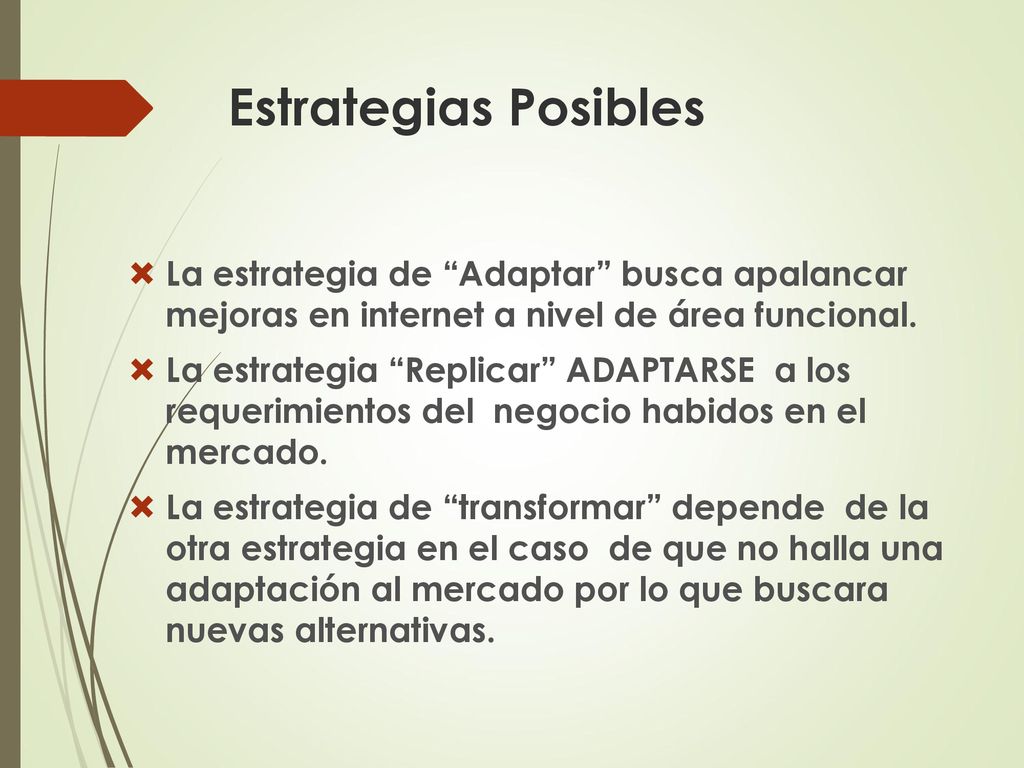 Estrategias Posibles

La estrategia de “Adaptar” busca apalancar mejoras en internet a nivel de área funcional.

La estrategia “Replicar” ADAPTARSE a los requerimientos del negocio habidos en el mercado.

La estrategia de “transformar” depende de la otra estrategia en el caso de que no halla una adaptación al mercado por lo que buscara nuevas alternativas.